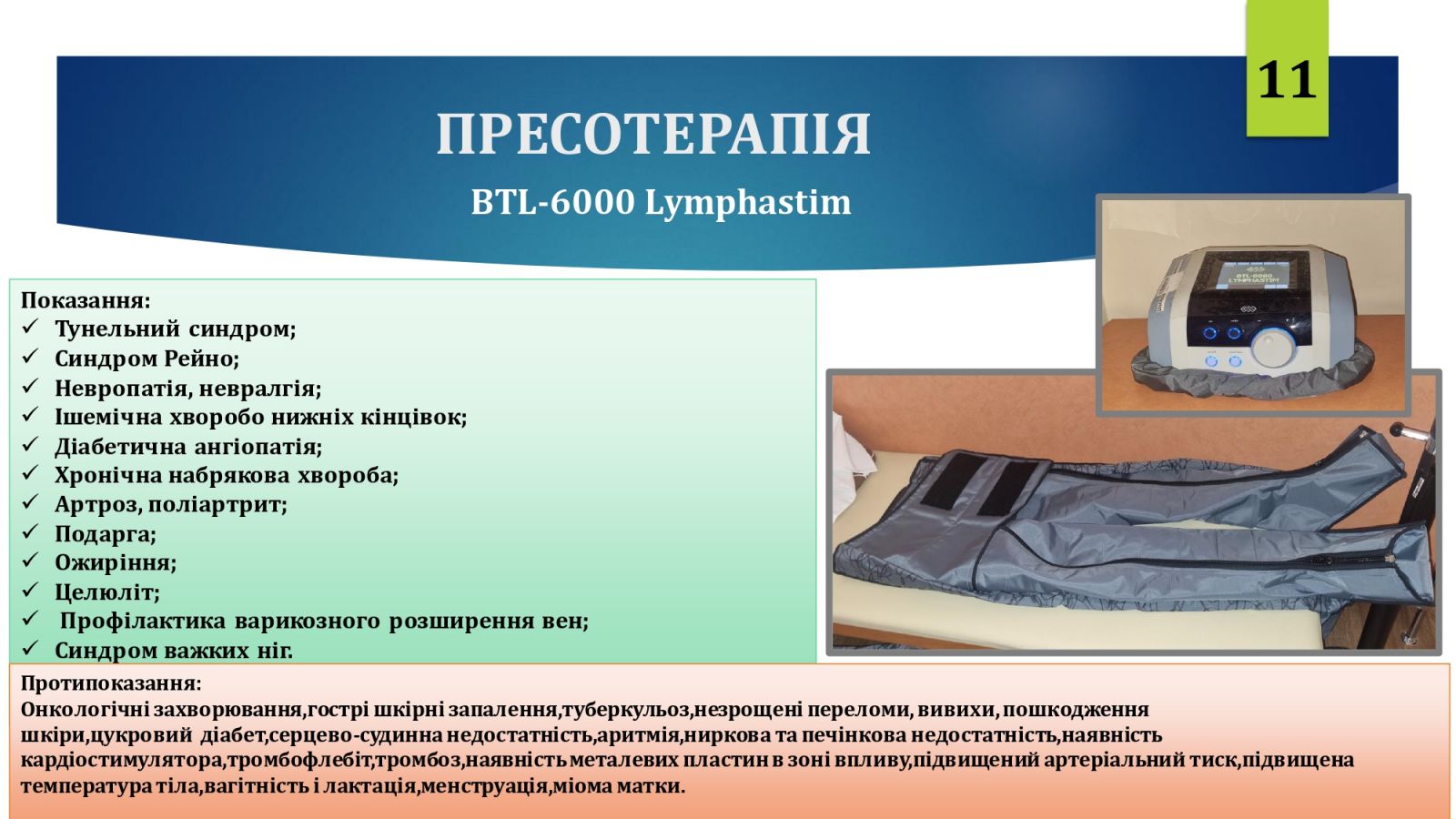 11

ПРЕСОТЕРАПІЯ

BTL-6000 Lymphastim

BTL-6000 LYMPHASTIM

Показання:
✓ Тунельний синдром;
✓ Синдром Рейно;
✓ Невропатія, невралгія;
✓ Ішемічна хворобо нижніх кінцівок;
✓ Діабетична ангіопатія;
✓ Хронічна набрякова хвороба;
✓ Артроз, поліартрит;
✓ Подарга;
✓ Ожиріння;
✓ Целюліт;
✓ Профілактика варикозного розширення вен;
✓ Синдром важких ніг.

Протипоказання:
Онкологічні захворювання,гострі шкірні запалення,туберкульоз,незрощені переломи, вивихи, пошкодження шкіри,цукровий діабет,серцево-судинна недостатність,аритмія,ниркова та печінкова недостатність,наявність кардіостимулятора,тромбофлебіт,тромбоз,наявність металевих пластин в зоні впливу,підвищений артеріальний тиск,підвищена температура тіла,вагітність і лактація,менструація,міома матки.